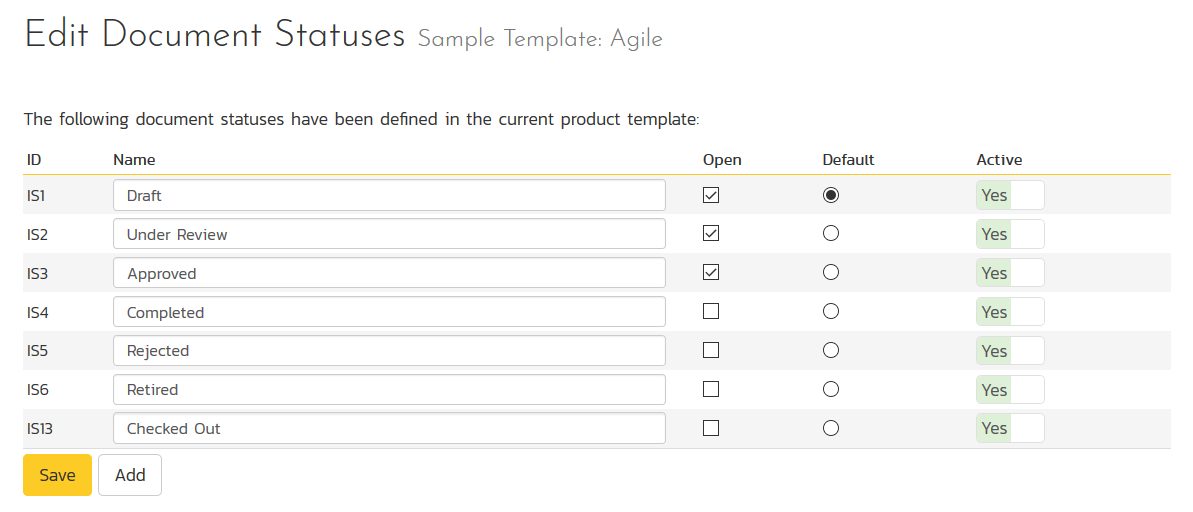 Edit Document Statuses Sample Template: Agile

The following document statuses have been defined in the current product template:

| ID | Name | Open | Default | Active |
|---|---|---|---|---|
| IS1 | Draft | ☑ | ◉ | Yes |
| IS2 | Under Review | ☑ | ○ | Yes |
| IS3 | Approved | ☑ | ○ | Yes |
| IS4 | Completed | ☐ | ○ | Yes |
| IS5 | Rejected | ☐ | ○ | Yes |
| IS6 | Retired | ☐ | ○ | Yes |
| IS13 | Checked Out | ☐ | ○ | Yes |

Save Add